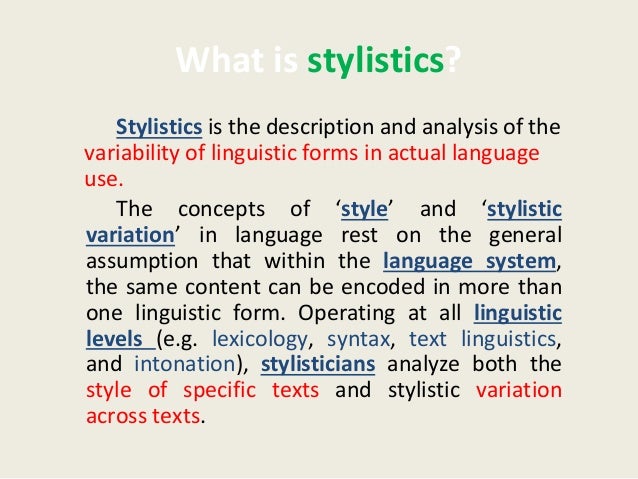 What is stylistics?

Stylistics is the description and analysis of the variability of linguistic forms in actual language use.

The concepts of ‘style’ and ‘stylistic variation’ in language rest on the general assumption that within the language system, the same content can be encoded in more than one linguistic form. Operating at all linguistic levels (e.g. lexicology, syntax, text linguistics, and intonation), stylisticians analyze both the style of specific texts and stylistic variation across texts.